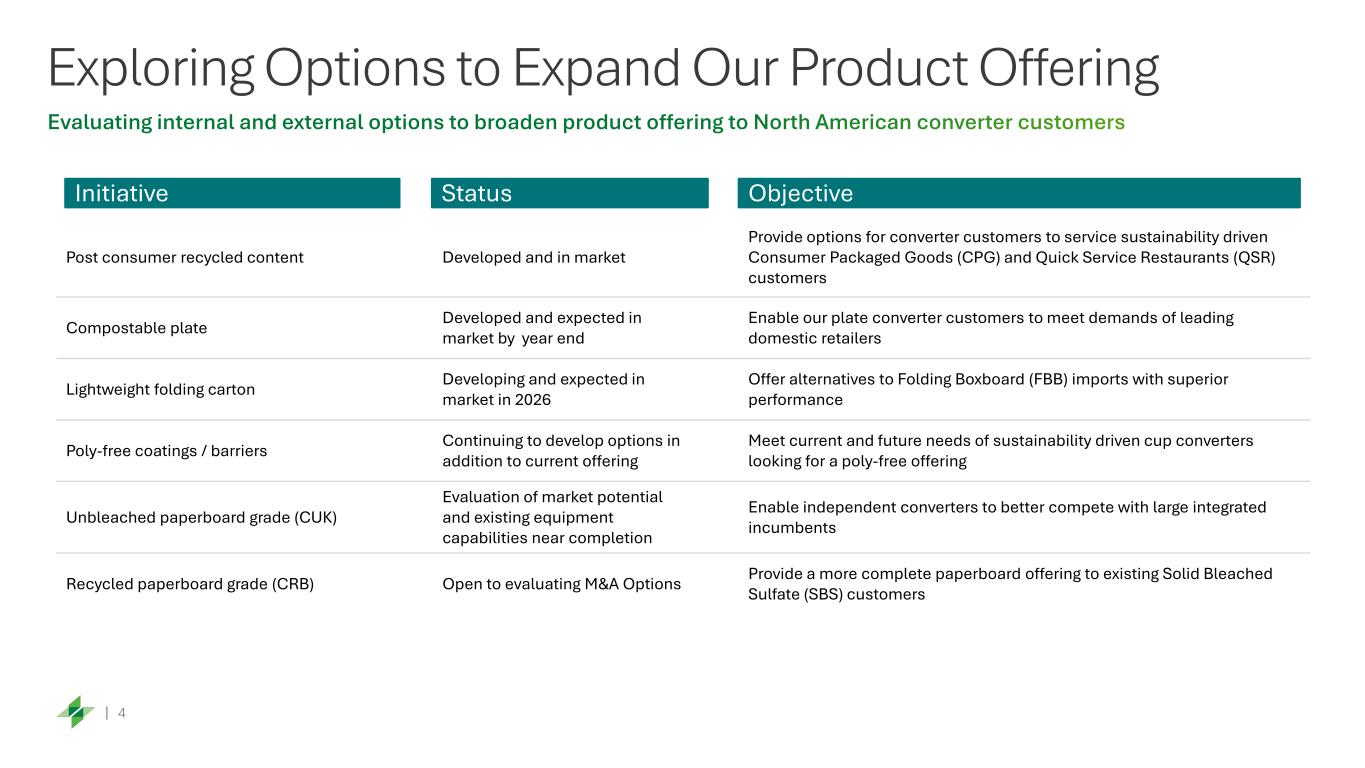 Exploring Options to Expand Our Product Offering

Evaluating internal and external options to broaden product offering to North American converter customers

| Initiative | Status | Objective |
|---|---|---|
| Post consumer recycled content | Developed and in market | Provide options for converter customers to service sustainability driven Consumer Packaged Goods (CPG) and Quick Service Restaurants (QSR) customers |
| Compostable plate | Developed and expected in market by year end | Enable our plate converter customers to meet demands of leading domestic retailers |
| Lightweight folding carton | Developing and expected in market in 2026 | Offer alternatives to Folding Boxboard (FBB) imports with superior performance |
| Poly-free coatings / barriers | Continuing to develop options in addition to current offering | Meet current and future needs of sustainability driven cup converters looking for a poly-free offering |
| Unbleached paperboard grade (CUK) | Evaluation of market potential and existing equipment capabilities near completion | Enable independent converters to better compete with large integrated incumbents |
| Recycled paperboard grade (CRB) | Open to evaluating M&A Options | Provide a more complete paperboard offering to existing Solid Bleached Sulfate (SBS) customers |

| 4